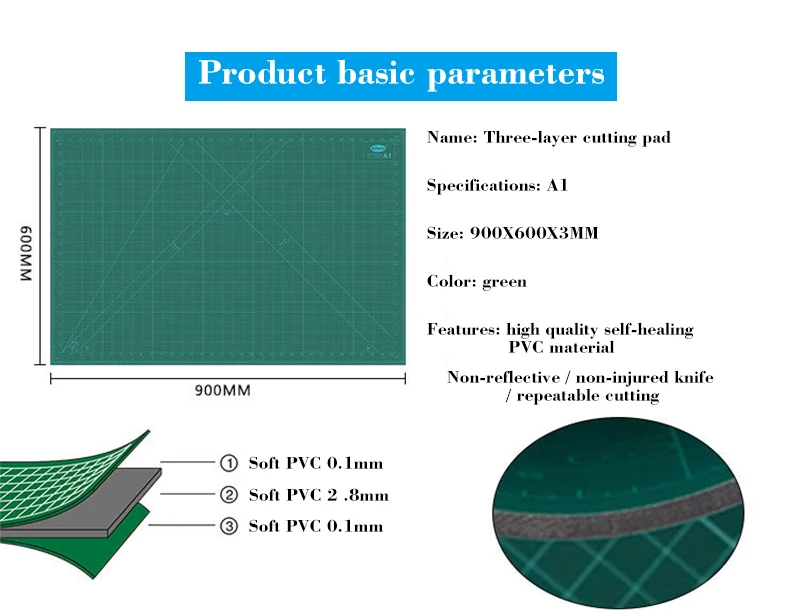 Product basic parameters

600MM

900MM

Name: Three-layer cutting pad

Specifications: A1

Size: 900X600X3MM

Color: green

Features: high quality self-healing PVC material

Non-reflective / non-injured knife / repeatable cutting

① Soft PVC 0.1mm
② Soft PVC 2 .8mm
③ Soft PVC 0.1mm